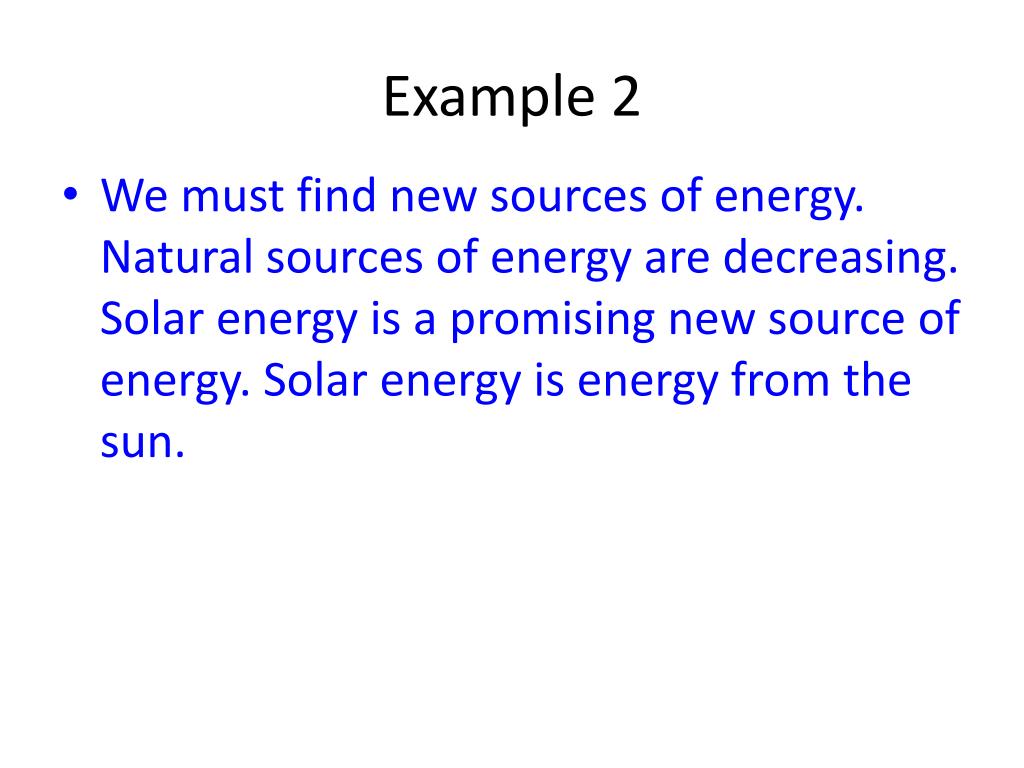 Example 2

• We must find new sources of energy. Natural sources of energy are decreasing. Solar energy is a promising new source of energy. Solar energy is energy from the sun.